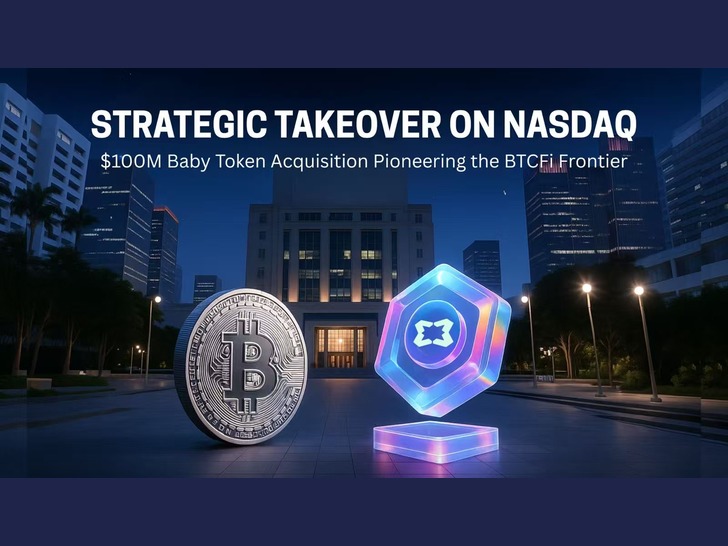 STRATEGIC TAKEOVER ON NASDAQ

$100M Baby Token Acquisition Pioneering the BTCFi Frontier